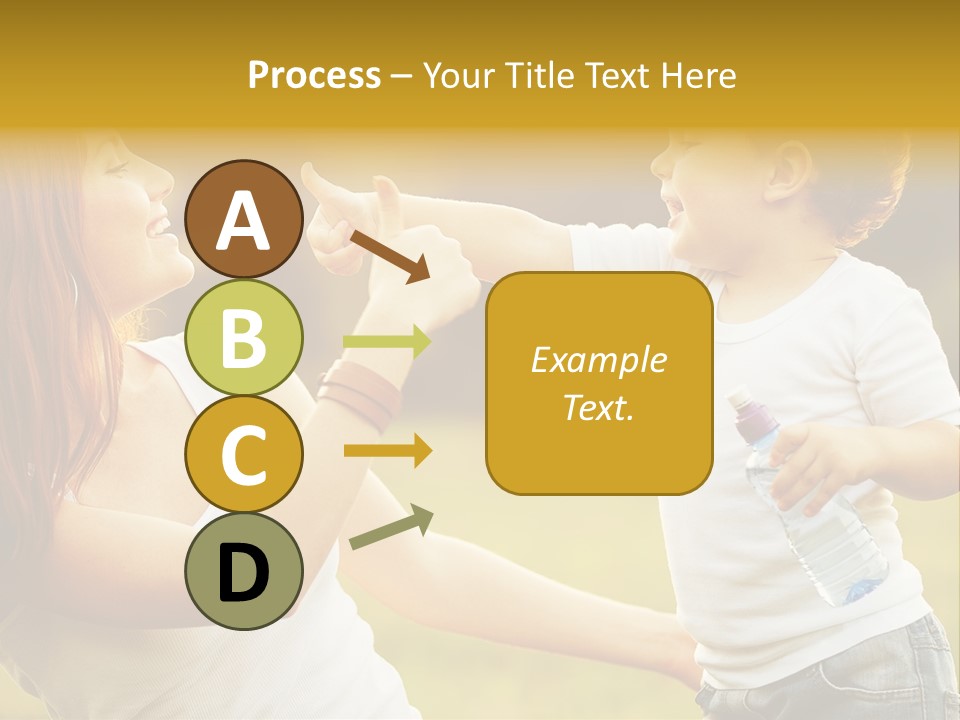 Process – Your Title Text Here

A

B

C

D

Example Text.